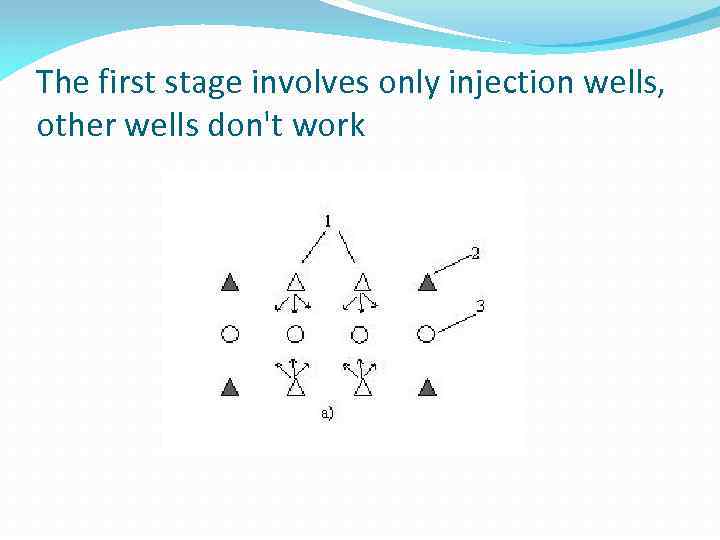 The first stage involves only injection wells, other wells don't work

1

2

3

a)